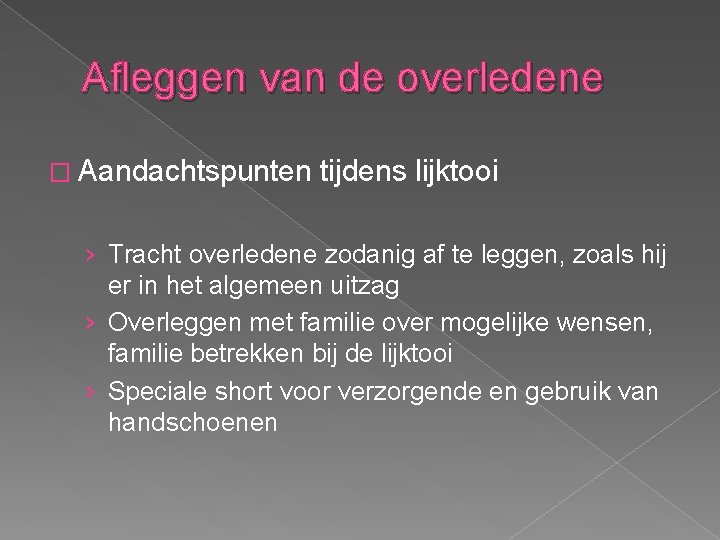 Afleggen van de overledene

□ Aandachtspunten tijdens lijktooi

› Tracht overledene zodanig af te leggen, zoals hij er in het algemeen uitzag
› Overleggen met familie over mogelijke wensen, familie betrekken bij de lijktooi
› Speciale short voor verzorgende en gebruik van handschoenen